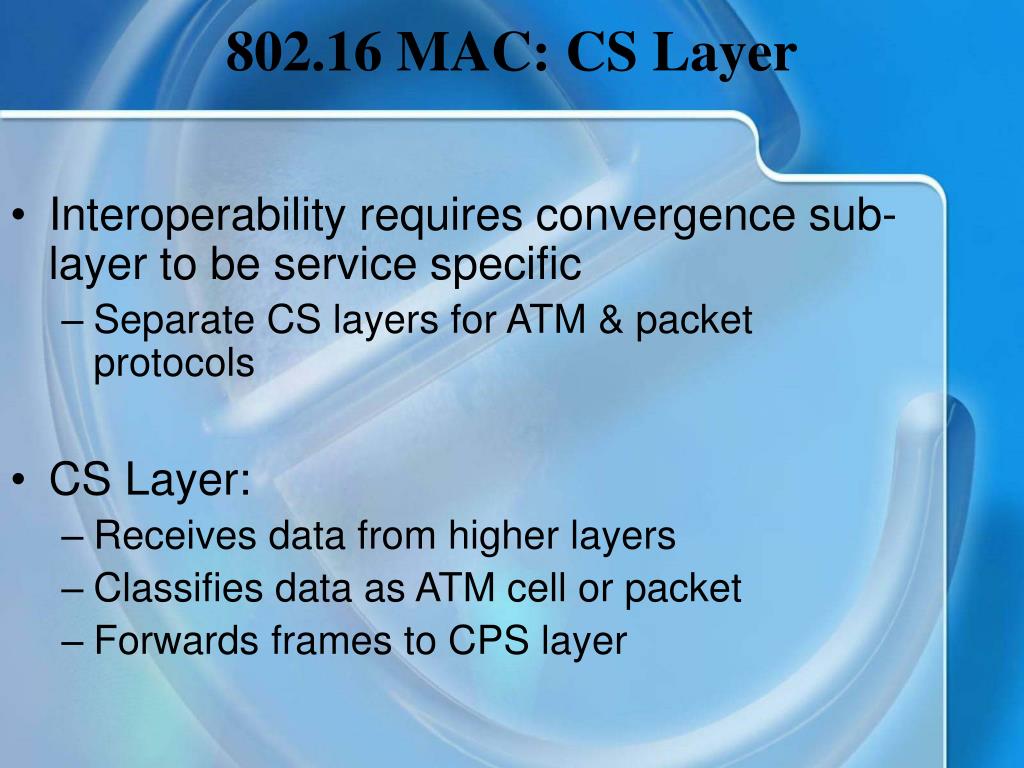 802.16 MAC: CS Layer

• Interoperability requires convergence sub-layer to be service specific
– Separate CS layers for ATM & packet protocols

• CS Layer:
– Receives data from higher layers
– Classifies data as ATM cell or packet
– Forwards frames to CPS layer